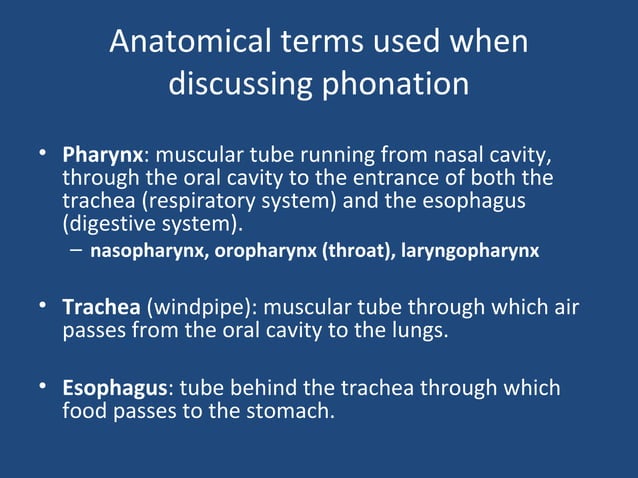 Anatomical terms used when discussing phonation

• Pharynx: muscular tube running from nasal cavity, through the oral cavity to the entrance of both the trachea (respiratory system) and the esophagus (digestive system).
– nasopharynx, oropharynx (throat), laryngopharynx

• Trachea (windpipe): muscular tube through which air passes from the oral cavity to the lungs.

• Esophagus: tube behind the trachea through which food passes to the stomach.